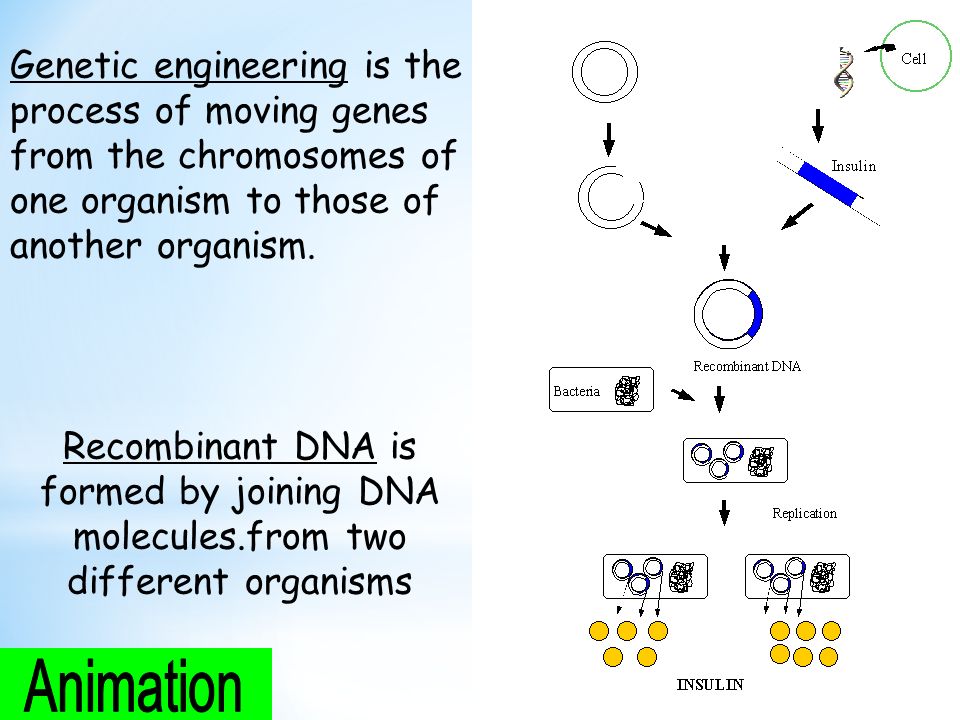 Genetic engineering is the process of moving genes from the chromosomes of one organism to those of another organism.

Recombinant DNA is formed by joining DNA molecules.from two different organisms

Animation

Cell

Insulin

Recombinant DNA

Bacteria

Replication

INSULIN